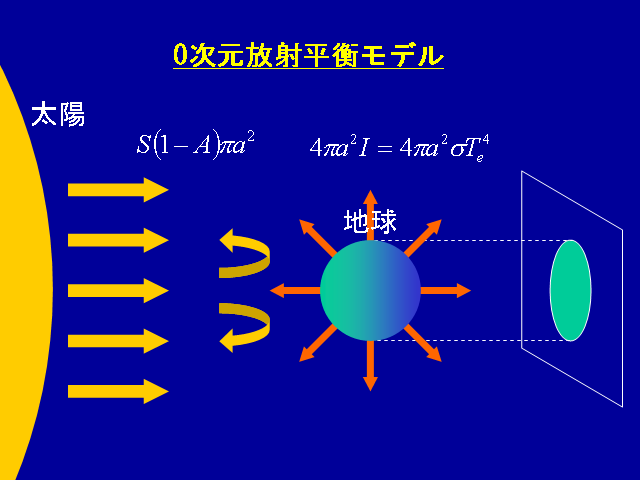 0次元放射平衡モデル

太陽

$S(1-A)\pi a^2$

$4\pi a^2 I = 4\pi a^2 \sigma T_e^4$

地球